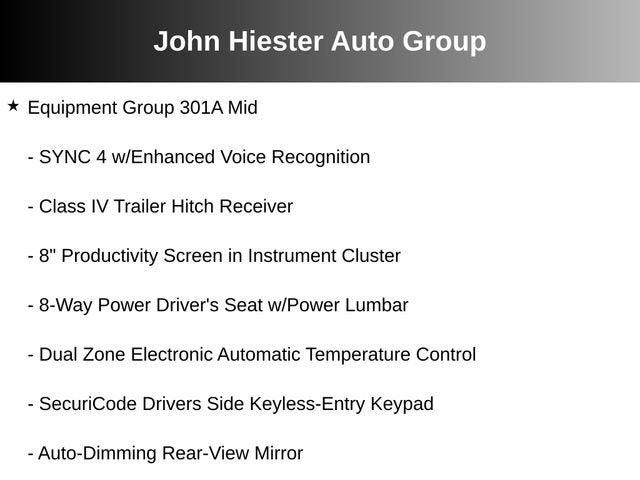 John Hiester Auto Group

★ Equipment Group 301A Mid

- SYNC 4 w/Enhanced Voice Recognition

- Class IV Trailer Hitch Receiver

- 8" Productivity Screen in Instrument Cluster

- 8-Way Power Driver's Seat w/Power Lumbar

- Dual Zone Electronic Automatic Temperature Control

- SecuriCode Drivers Side Keyless-Entry Keypad

- Auto-Dimming Rear-View Mirror